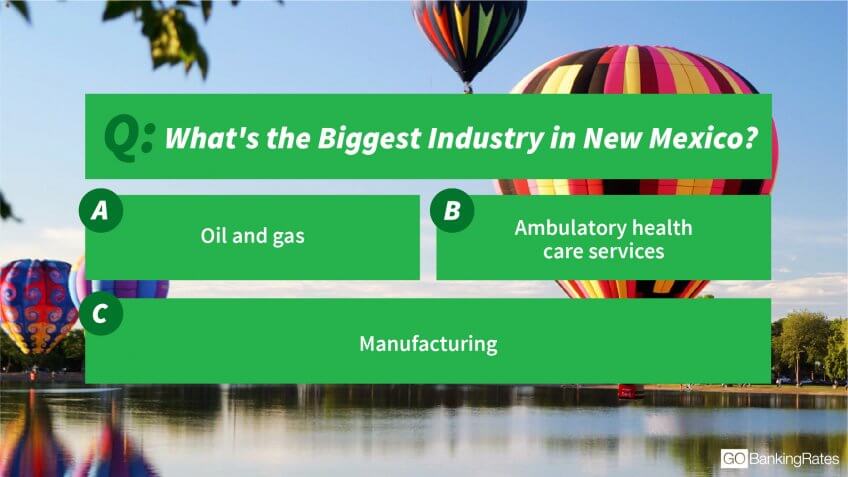 Q: What's the Biggest Industry in New Mexico?

A
Oil and gas

B
Ambulatory health care services

C
Manufacturing

GOBankingRates